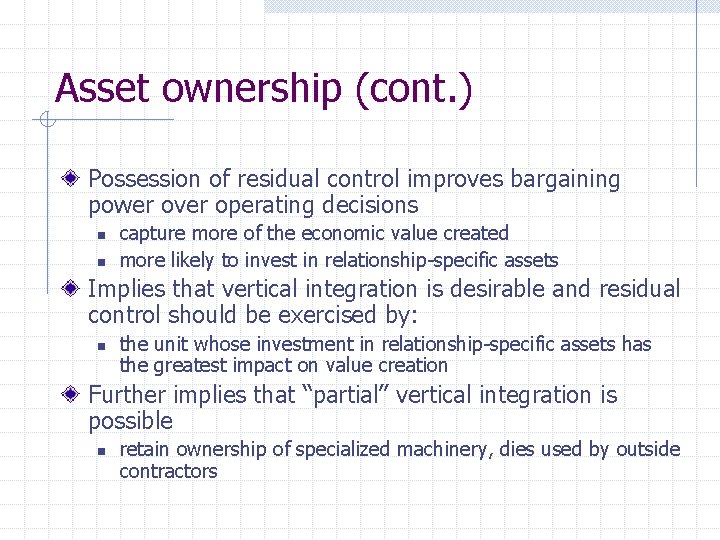 Asset ownership (cont.)

Possession of residual control improves bargaining power over operating decisions

capture more of the economic value created

more likely to invest in relationship-specific assets

Implies that vertical integration is desirable and residual control should be exercised by:

the unit whose investment in relationship-specific assets has the greatest impact on value creation

Further implies that “partial” vertical integration is possible

retain ownership of specialized machinery, dies used by outside contractors